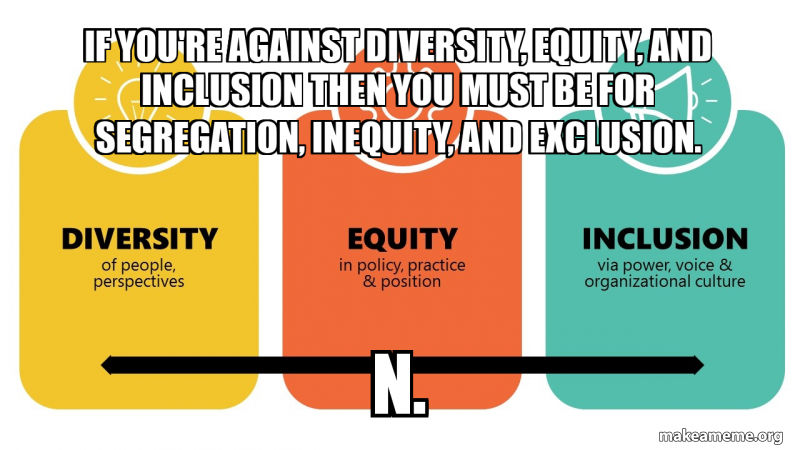 IF YOU'RE AGAINST DIVERSITY, EQUITY, AND INCLUSION THEN YOU MUST BE FOR SEGREGATION, INEQUITY, AND EXCLUSION.

DIVERSITY
of people, perspectives

EQUITY
in policy, practice & position

INCLUSION
via power, voice & organizational culture

N.

makeameme.org